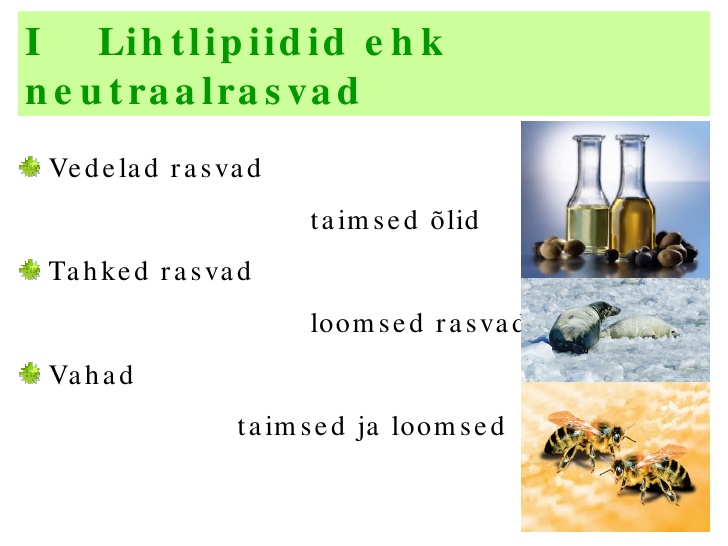 I Lihtlipiidid ehk neutraalrasvad

Vedelad rasvad

taimsed õlid

Tahked rasvad

loomsed rasvad

Vahad

taimsed ja loomsed